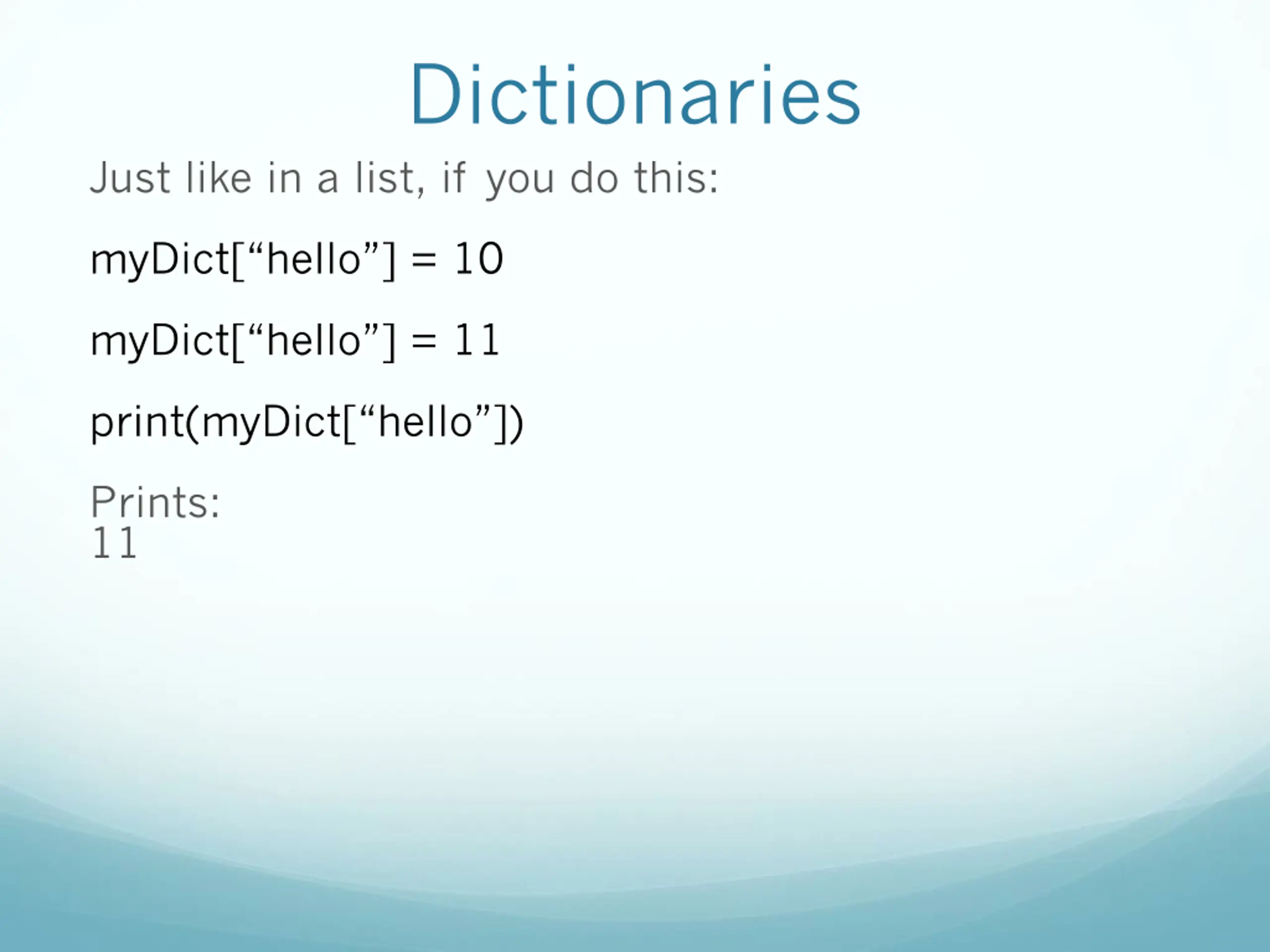 Dictionaries

Just like in a list, if you do this:

myDict[“hello”] = 10

myDict[“hello”] = 11

print(myDict[“hello”])

Prints:
11